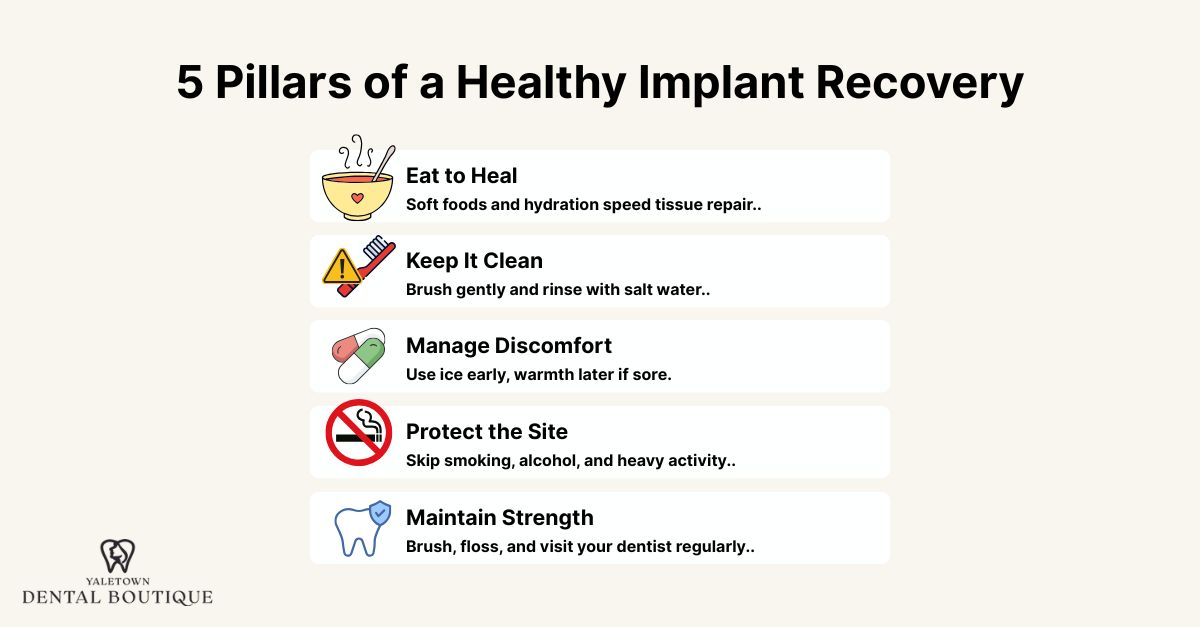 5 Pillars of a Healthy Implant Recovery

Eat to Heal
Soft foods and hydration speed tissue repair..

Keep It Clean
Brush gently and rinse with salt water..

Manage Discomfort
Use ice early, warmth later if sore.

Protect the Site
Skip smoking, alcohol, and heavy activity..

Maintain Strength
Brush, floss, and visit your dentist regularly..

YALETOWN
DENTAL BOUTIQUE